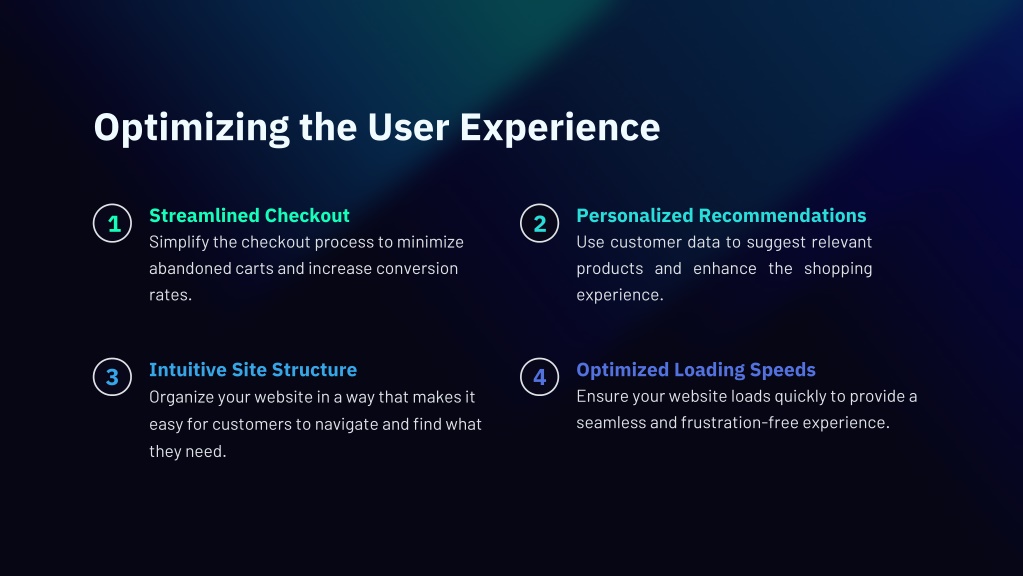 Optimizing the User Experience

1

Streamlined Checkout

Simplify the checkout process to minimize abandoned carts and increase conversion rates.

2

Personalized Recommendations

Use customer data to suggest relevant products and enhance the shopping experience.

3

Intuitive Site Structure

Organize your website in a way that makes it easy for customers to navigate and find what they need.

4

Optimized Loading Speeds

Ensure your website loads quickly to provide a seamless and frustration-free experience.